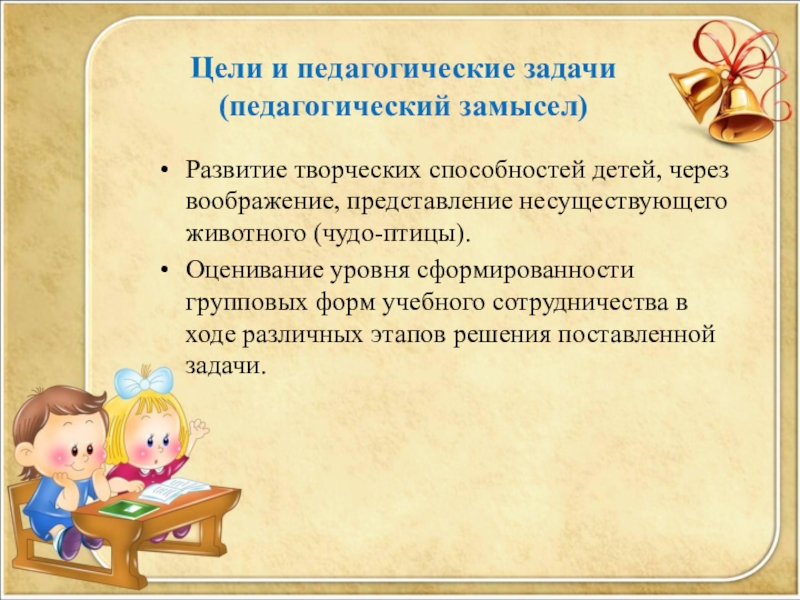 Цели и педагогические задачи (педагогический замысел)

• Развитие творческих способностей детей, через воображение, представление несуществующего животного (чудо-птицы).
• Оценивание уровня сформированности групповых форм учебного сотрудничества в ходе различных этапов решения поставленной задачи.